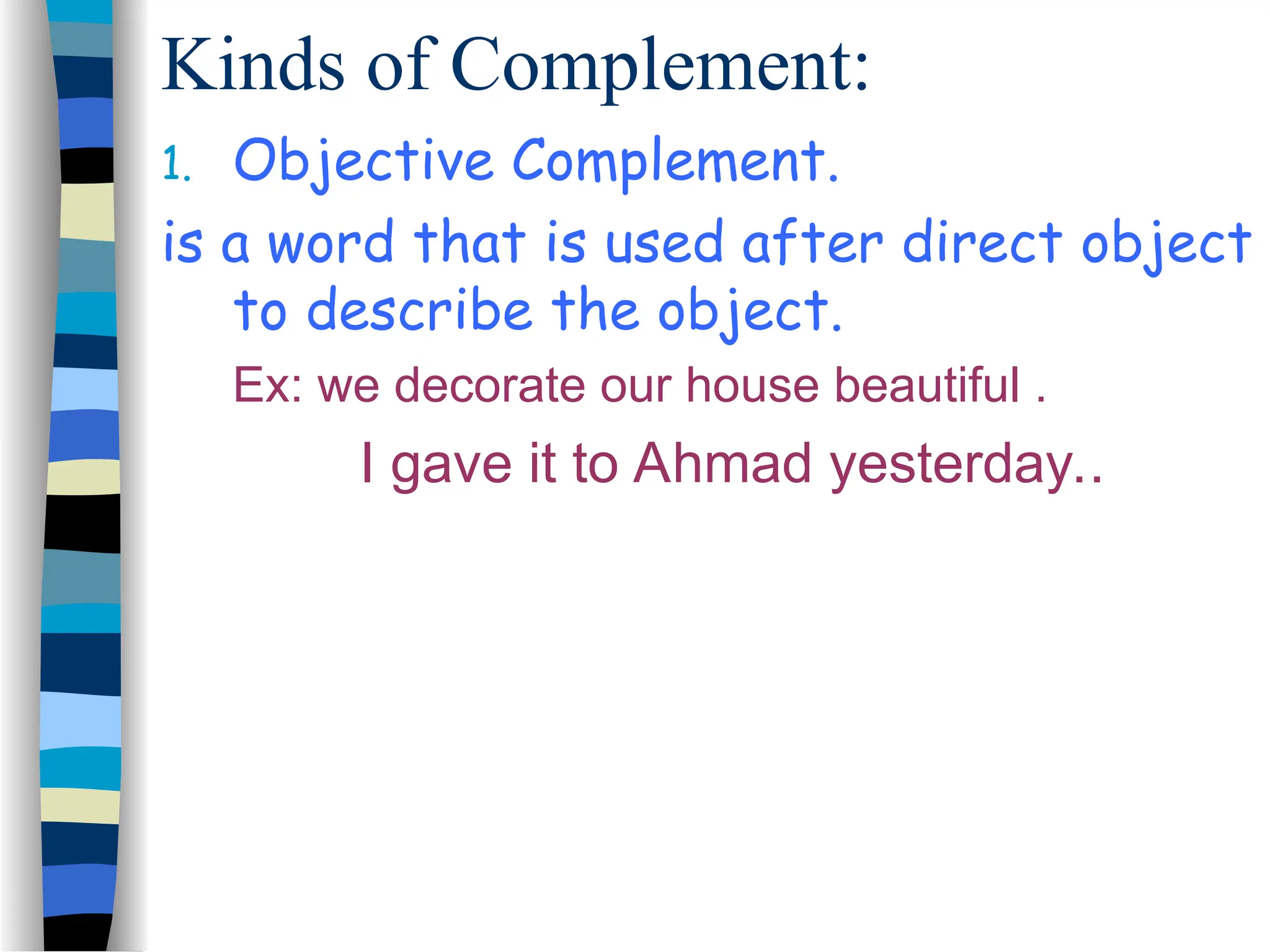 Kinds of Complement:

1. Objective Complement.

is a word that is used after direct object to describe the object.

Ex: we decorate our house beautiful .

I gave it to Ahmad yesterday..